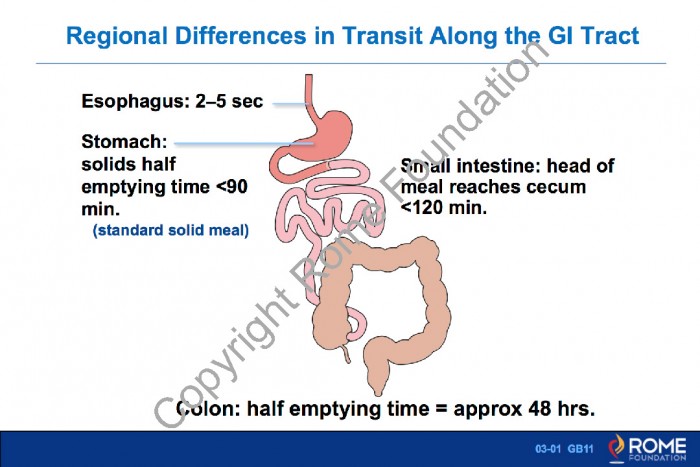 Regional Differences in Transit Along the GI Tract

Esophagus: 2–5 sec

Stomach: solids half emptying time <90 min.
(standard solid meal)

Small intestine: head of meal reaches cecum <120 min.

Colon: half emptying time = approx 48 hrs.

Copyright Rome Foundation

03-01 GB11

ROME FOUNDATION